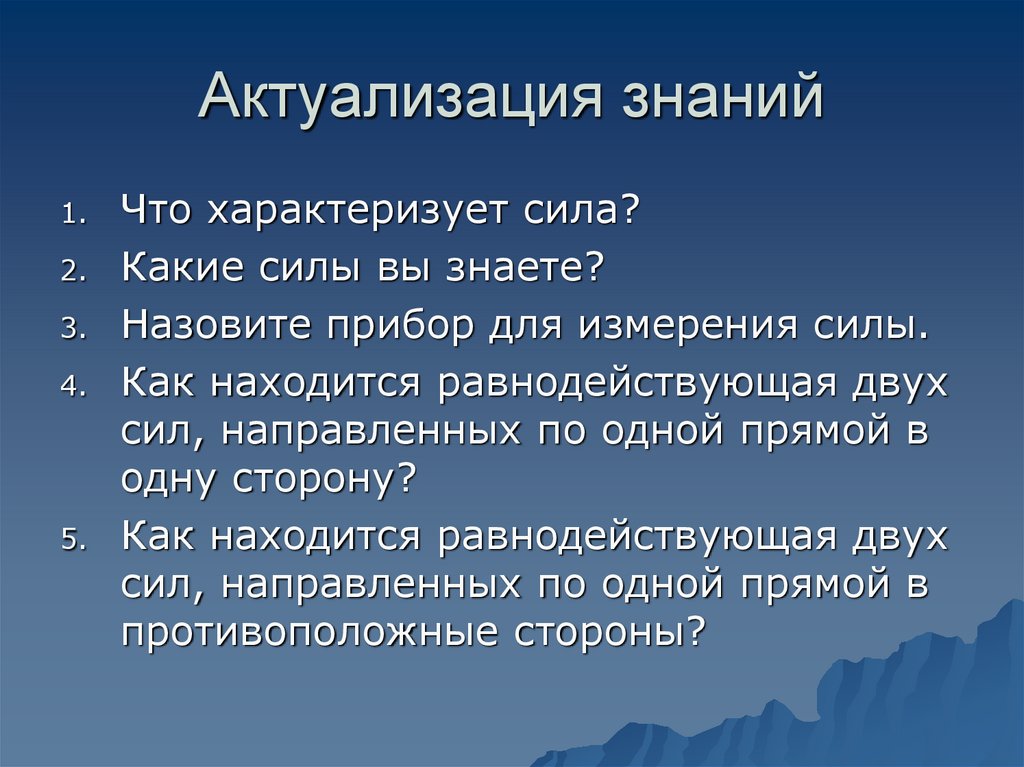 Актуализация знаний

1. Что характеризует сила?
2. Какие силы вы знаете?
3. Назовите прибор для измерения силы.
4. Как находится равнодействующая двух сил, направленных по одной прямой в одну сторону?
5. Как находится равнодействующая двух сил, направленных по одной прямой в противоположные стороны?